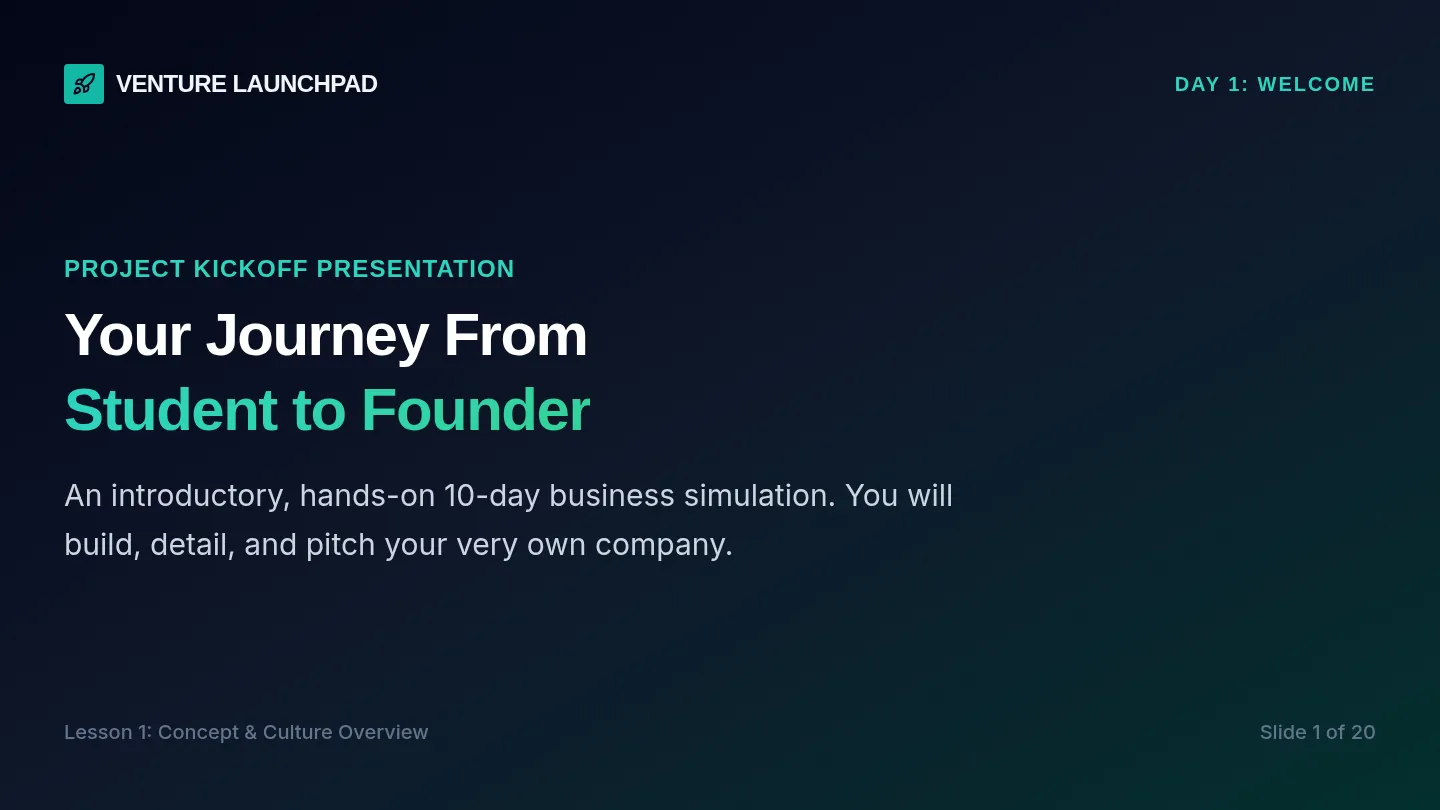 VENTURE LAUNCHPAD

DAY 1: WELCOME

PROJECT KICKOFF PRESENTATION

Your Journey From
Student to Founder

An introductory, hands-on 10-day business simulation. You will build, detail, and pitch your very own company.

Lesson 1: Concept & Culture Overview

Slide 1 of 20